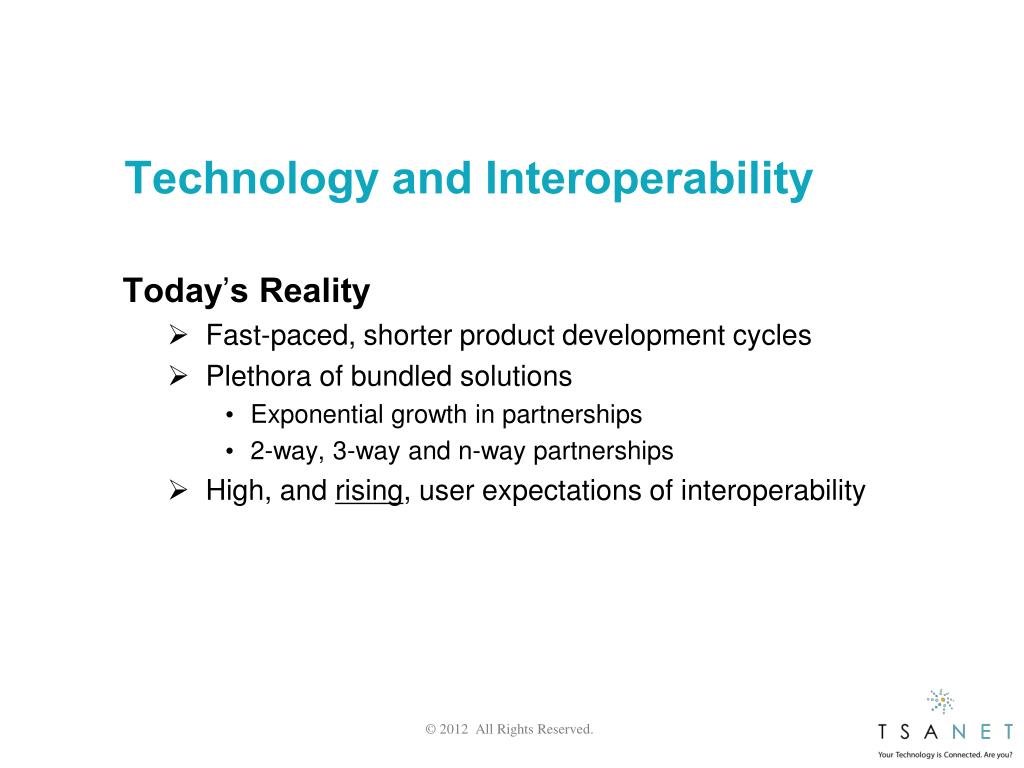 Technology and Interoperability

Today's Reality

➢ Fast-paced, shorter product development cycles

➢ Plethora of bundled solutions

• Exponential growth in partnerships

• 2-way, 3-way and n-way partnerships

➢ High, and rising, user expectations of interoperability

© 2012 All Rights Reserved.

TSANET

Your Technology is Connected. Are you?